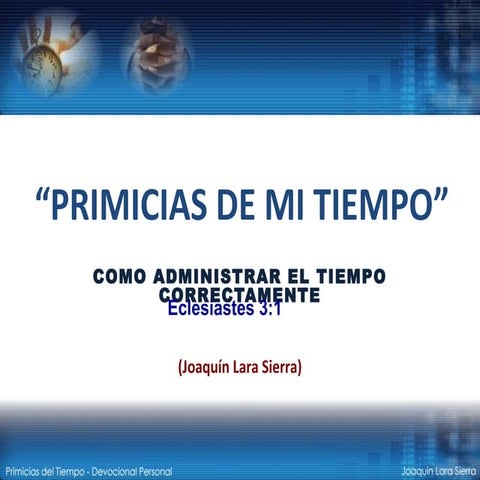 “PRIMICIAS DE MI TIEMPO”

COMO ADMINISTRAR EL TIEMPO CORRECTAMENTE
Eclesiastes 3:1

(Joaquín Lara Sierra)

Primicias del Tiempo - Devocional Personal

Joaquín Lara Sierra